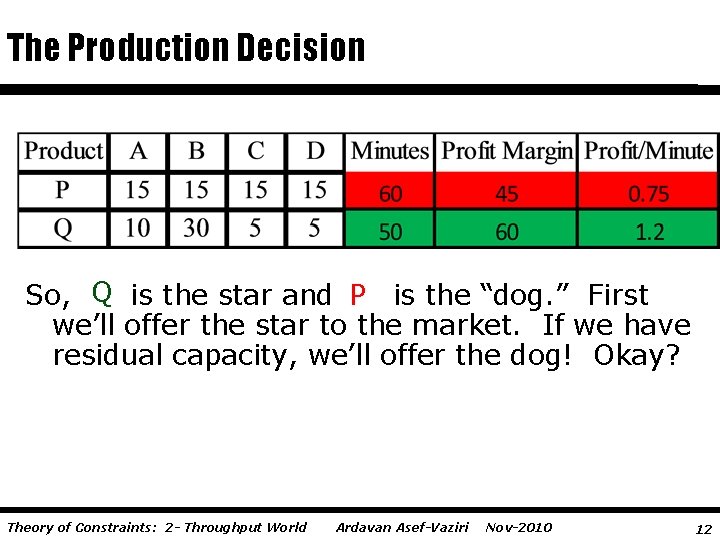 The Production Decision

| Product | A | B | C | D | Minutes | Profit Margin | Profit/Minute |
|---|---|---|---|---|---|---|---|
| P | 15 | 15 | 15 | 15 | 60 | 45 | 0.75 |
| Q | 10 | 30 | 5 | 5 | 50 | 60 | 1.2 |

So, Q is the star and P is the “dog.” First we’ll offer the star to the market. If we have residual capacity, we’ll offer the dog! Okay?

Theory of Constraints: 2- Throughput World Ardavan Asef-Vaziri Nov-2010 12